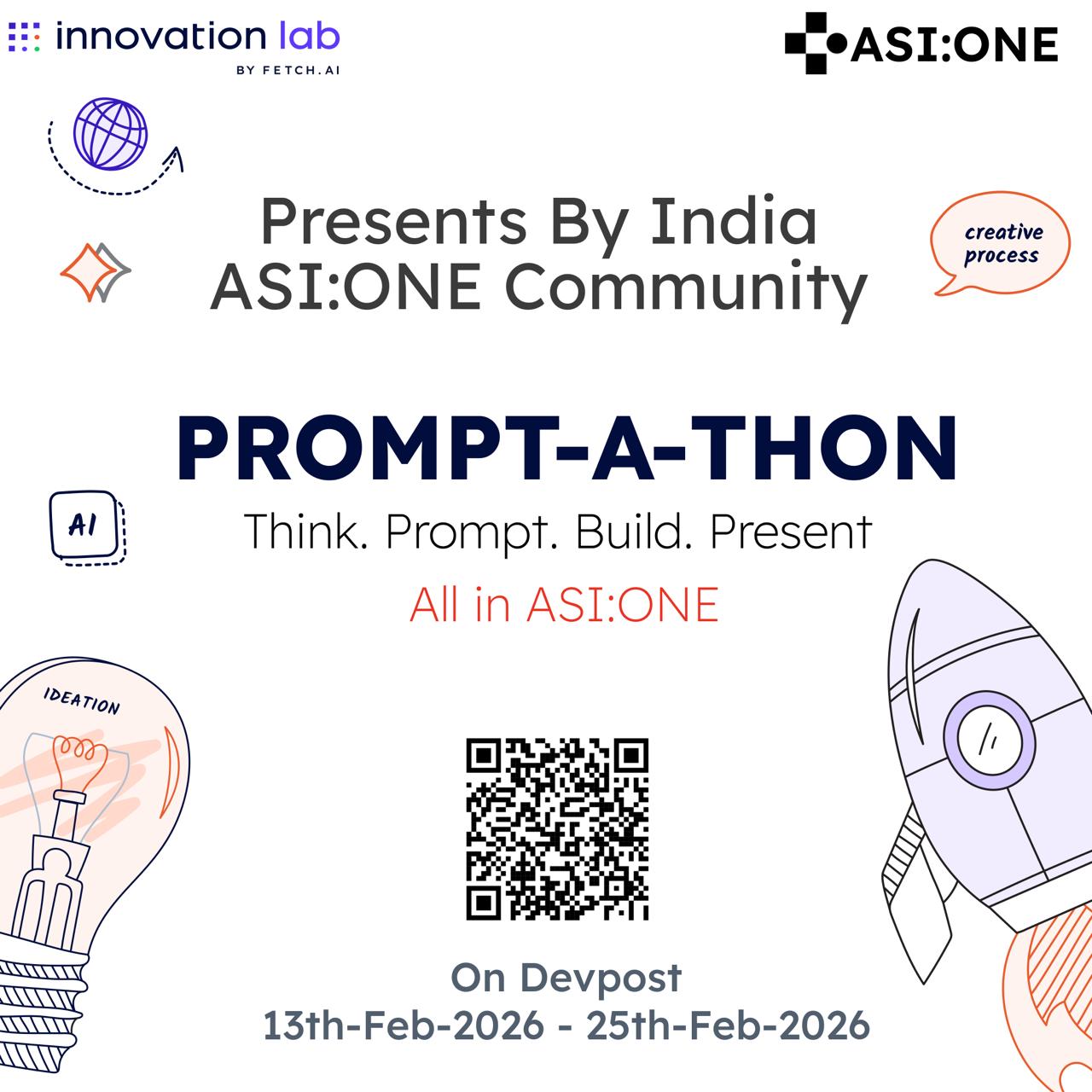 innovation lab
BY FETCH.AI

ASI:ONE

Presents By India ASI:ONE Community

creative process

PROMPT-A-THON

AI

Think. Prompt. Build. Present

All in ASI:ONE

IDEATION

On Devpost
13th-Feb-2026 - 25th-Feb-2026